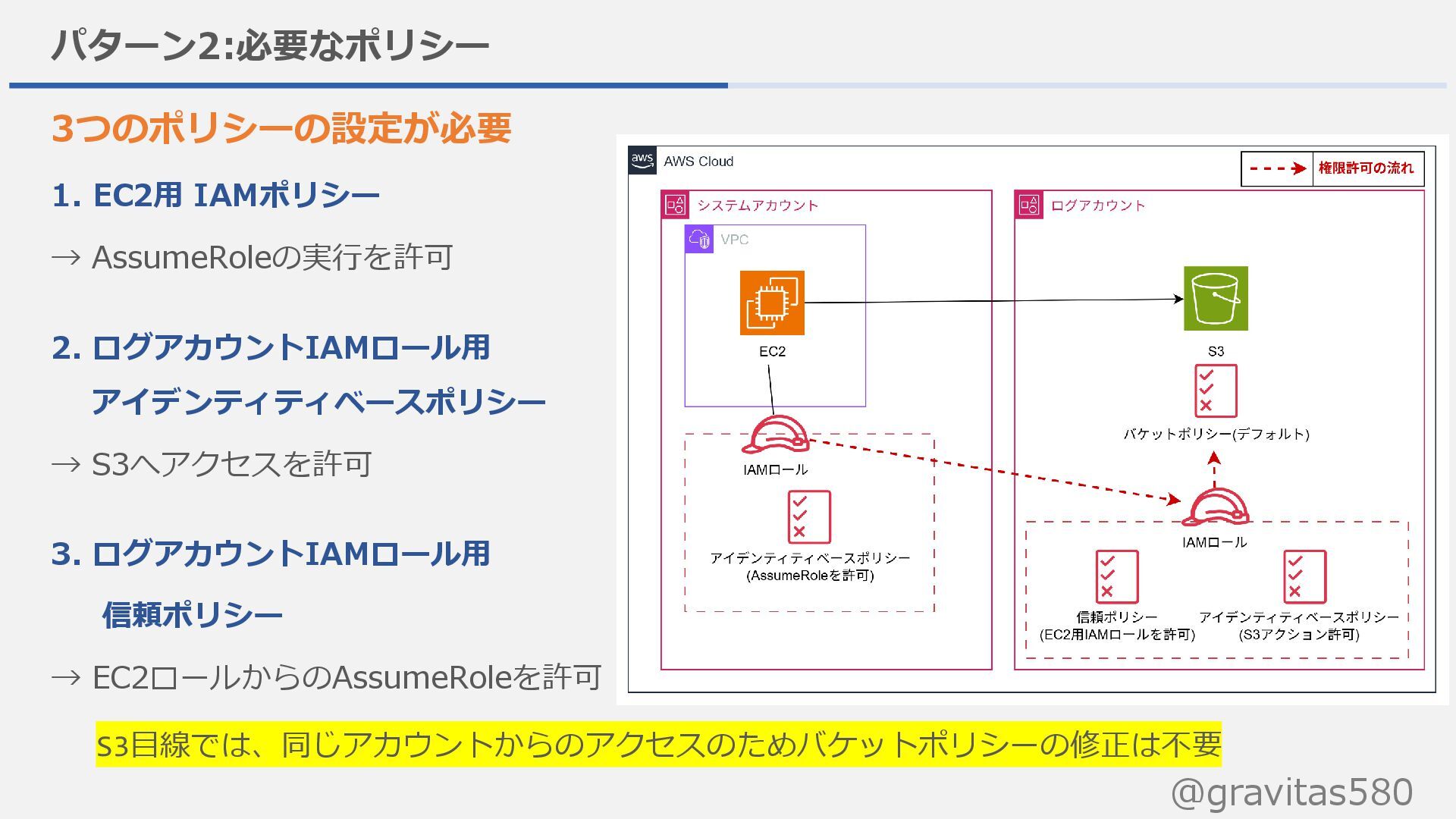 パターン2:必要なポリシー

3つのポリシーの設定が必要

1. EC2用 IAMポリシー

→ AssumeRoleの実行を許可

2. ログアカウントIAMロール用
アイデンティティベースポリシー

→ S3へアクセスを許可

3. ログアカウントIAMロール用
信頼ポリシー

→ EC2ロールからのAssumeRoleを許可

aws AWS Cloud

権限許可の流れ

システムアカウント

VPC

EC2

IAMロール

アイデンティティベースポリシー
(AssumeRoleを許可)

ログアカウント

S3

バケットポリシー(デフォルト)

IAMロール

信頼ポリシー
(EC2用IAMロールを許可)

アイデンティティベースポリシー
(S3アクション許可)

S3目線では、同じアカウントからのアクセスのためバケットポリシーの修正は不要

@gravitas580